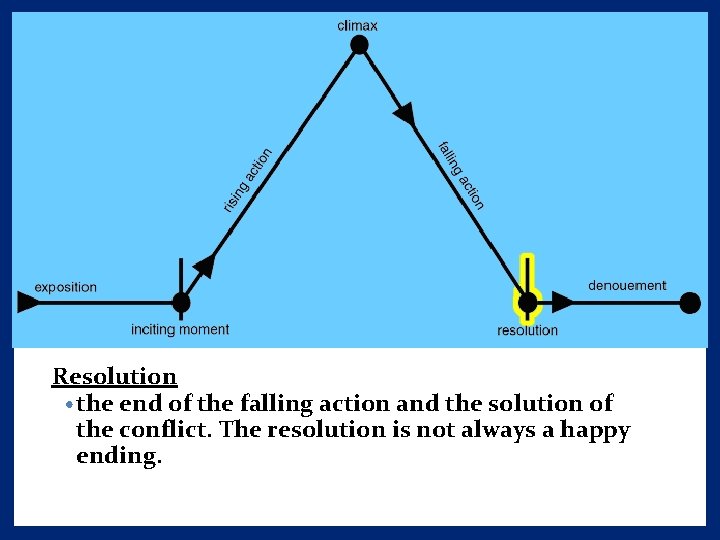 climax

rising action

falling action

exposition

inciting moment

resolution

denouement

Resolution

• the end of the falling action and the solution of the conflict. The resolution is not always a happy ending.